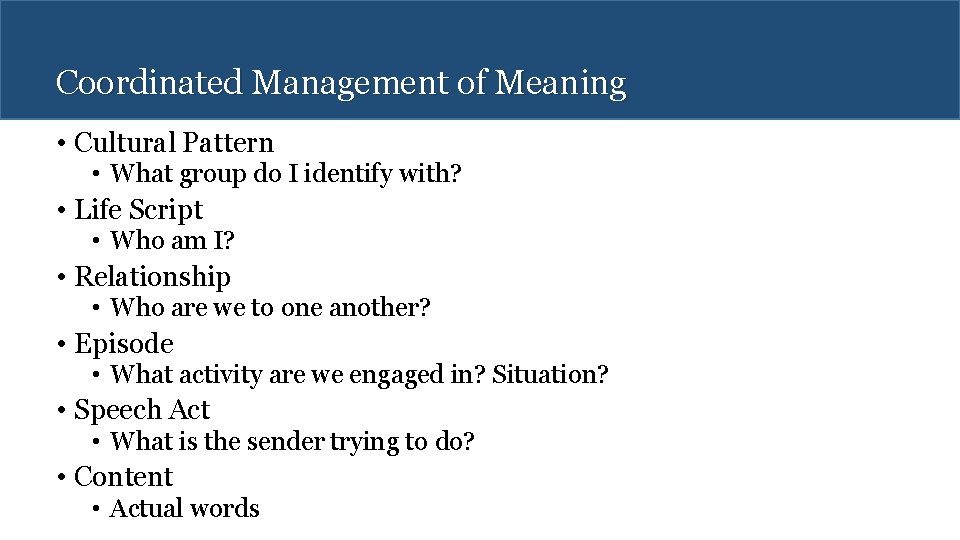 Coordinated Management of Meaning

• Cultural Pattern
  • What group do I identify with?
• Life Script
  • Who am I?
• Relationship
  • Who are we to one another?
• Episode
  • What activity are we engaged in? Situation?
• Speech Act
  • What is the sender trying to do?
• Content
  • Actual words